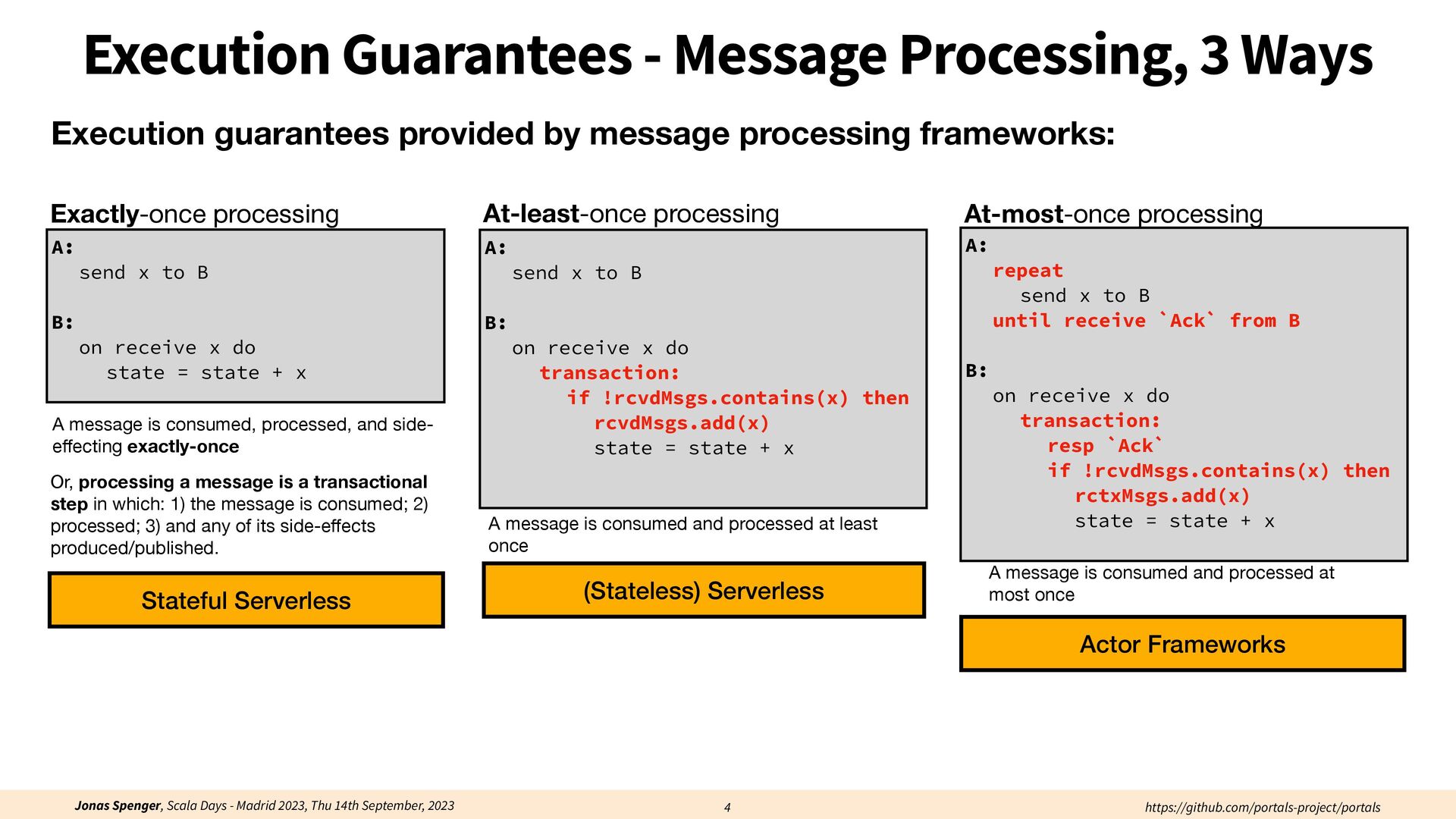 Execution Guarantees - Message Processing, 3 Ways

Execution guarantees provided by message processing frameworks:

Exactly-once processing

A:
send x to B

B:
on receive x do
state = state + x

A message is consumed, processed, and side-effecting exactly-once

Or, processing a message is a transactional step in which: 1) the message is consumed; 2) processed; 3) and any of its side-effects produced/published.

Stateful Serverless

At-least-once processing

A:
send x to B

B:
on receive x do
transaction:
if !rcvdMsgs.contains(x) then
rcvdMsgs.add(x)
state = state + x

A message is consumed and processed at least once

(Stateless) Serverless

At-most-once processing

A:
repeat
send x to B
until receive `Ack` from B

B:
on receive x do
transaction:
resp `Ack`
if !rcvdMsgs.contains(x) then
rctxMsgs.add(x)
state = state + x

A message is consumed and processed at most once

Actor Frameworks

Jonas Spenger, Scala Days - Madrid 2023, Thu 14th September, 2023 4 https://github.com/portals-project/portals